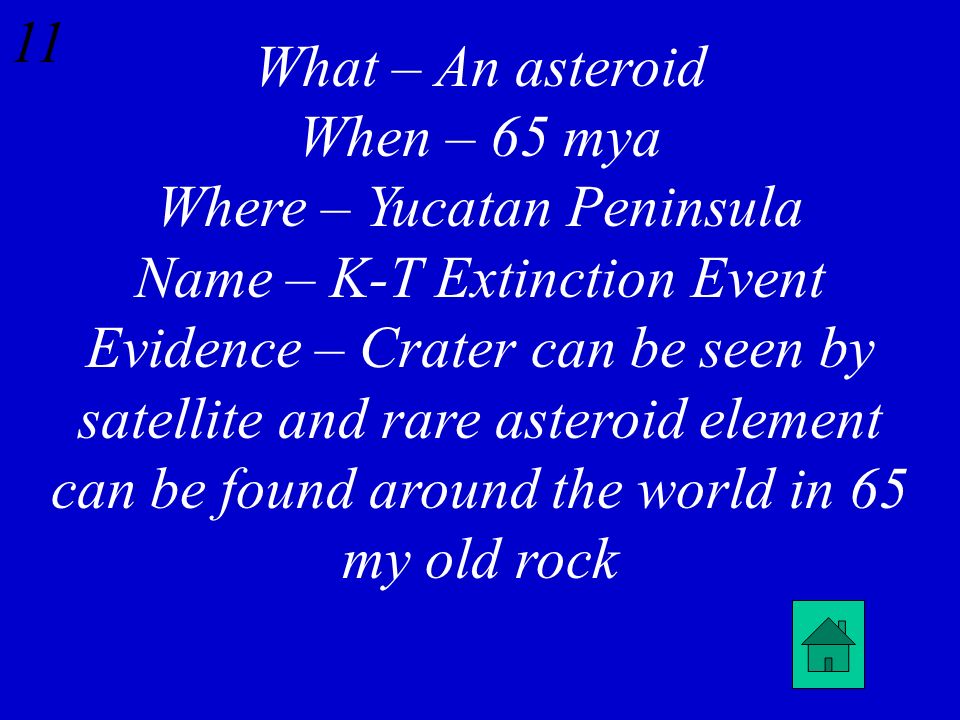 11

What – An asteroid
When – 65 mya
Where – Yucatan Peninsula
Name – K-T Extinction Event
Evidence – Crater can be seen by satellite and rare asteroid element can be found around the world in 65 my old rock